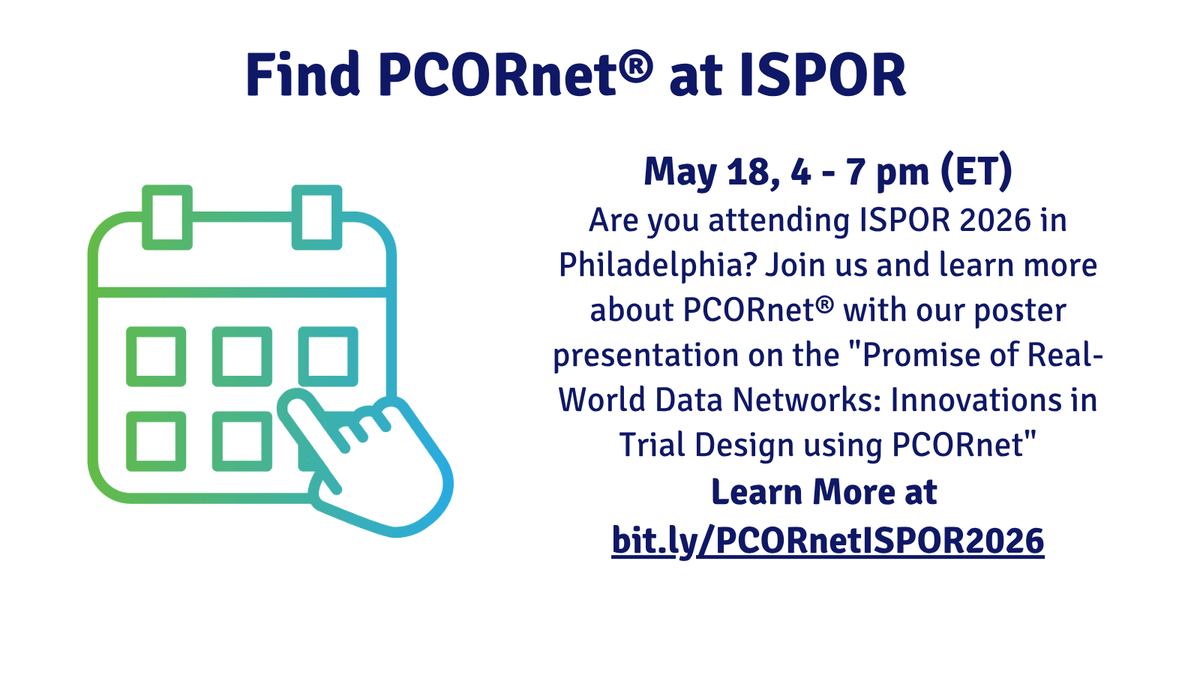 Find PCORnet® at ISPOR

May 18, 4 - 7 pm (ET)
Are you attending ISPOR 2026 in Philadelphia? Join us and learn more about PCORnet® with our poster presentation on the "Promise of Real-World Data Networks: Innovations in Trial Design using PCORnet"
Learn More at
bit.ly/PCORnetISPOR2026